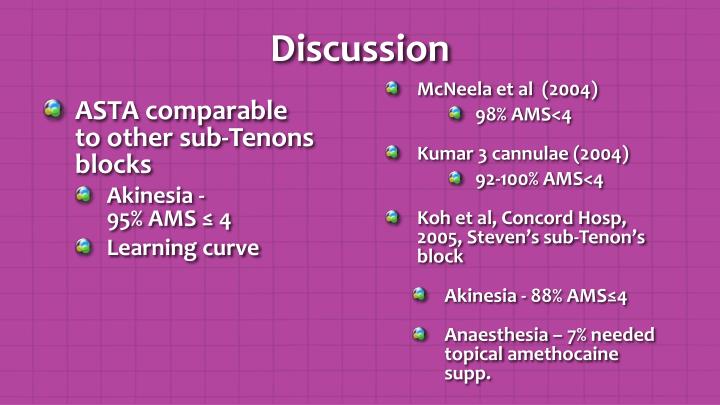 Discussion

ASTA comparable to other sub-Tenons blocks

Akinesia - 95% AMS ≤ 4

Learning curve

McNeela et al (2004)

98% AMS<4

Kumar 3 cannulae (2004)

92-100% AMS<4

Koh et al, Concord Hosp, 2005, Steven's sub-Tenon's block

Akinesia - 88% AMS≤4

Anaesthesia – 7% needed topical amethocaine supp.